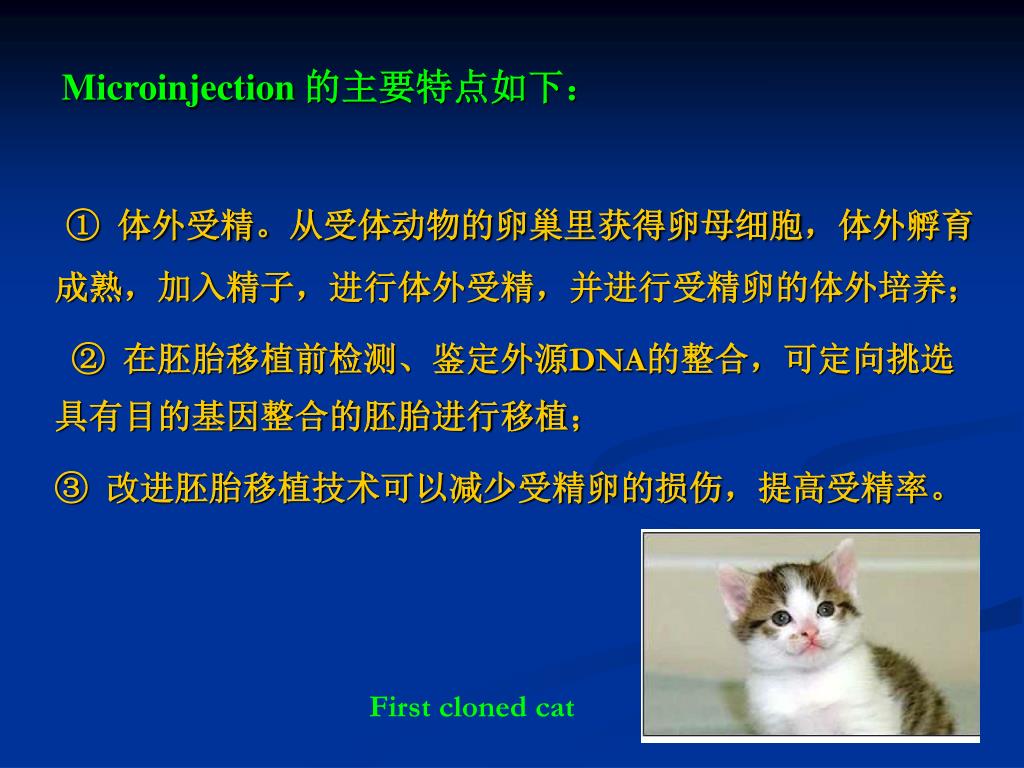 Microinjection 的主要特点如下：

① 体外受精。从受体动物的卵巢里获得卵母细胞，体外孵育成熟，加入精子，进行体外受精，并进行受精卵的体外培养；

② 在胚胎移植前检测、鉴定外源DNA的整合，可定向挑选具有目的基因整合的胚胎进行移植；

③ 改进胚胎移植技术可以减少受精卵的损伤，提高受精率。

First cloned cat